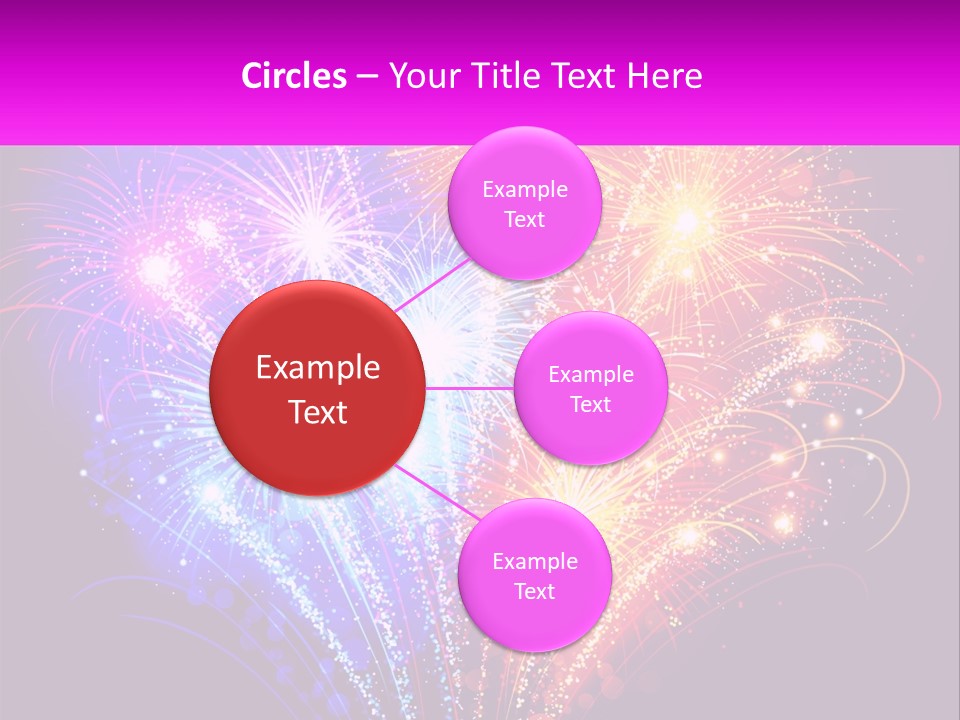 Circles – Your Title Text Here

Example Text

Example Text

Example Text

Example Text